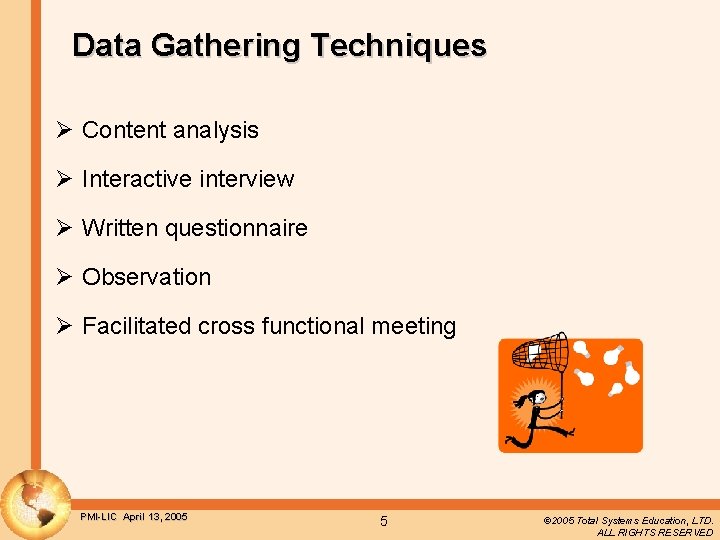 Data Gathering Techniques

➢ Content analysis

➢ Interactive interview

➢ Written questionnaire

➢ Observation

➢ Facilitated cross functional meeting

PMI-LIC April 13, 2005

5

©2005 Total Systems Education, LTD. ALL RIGHTS RESERVED